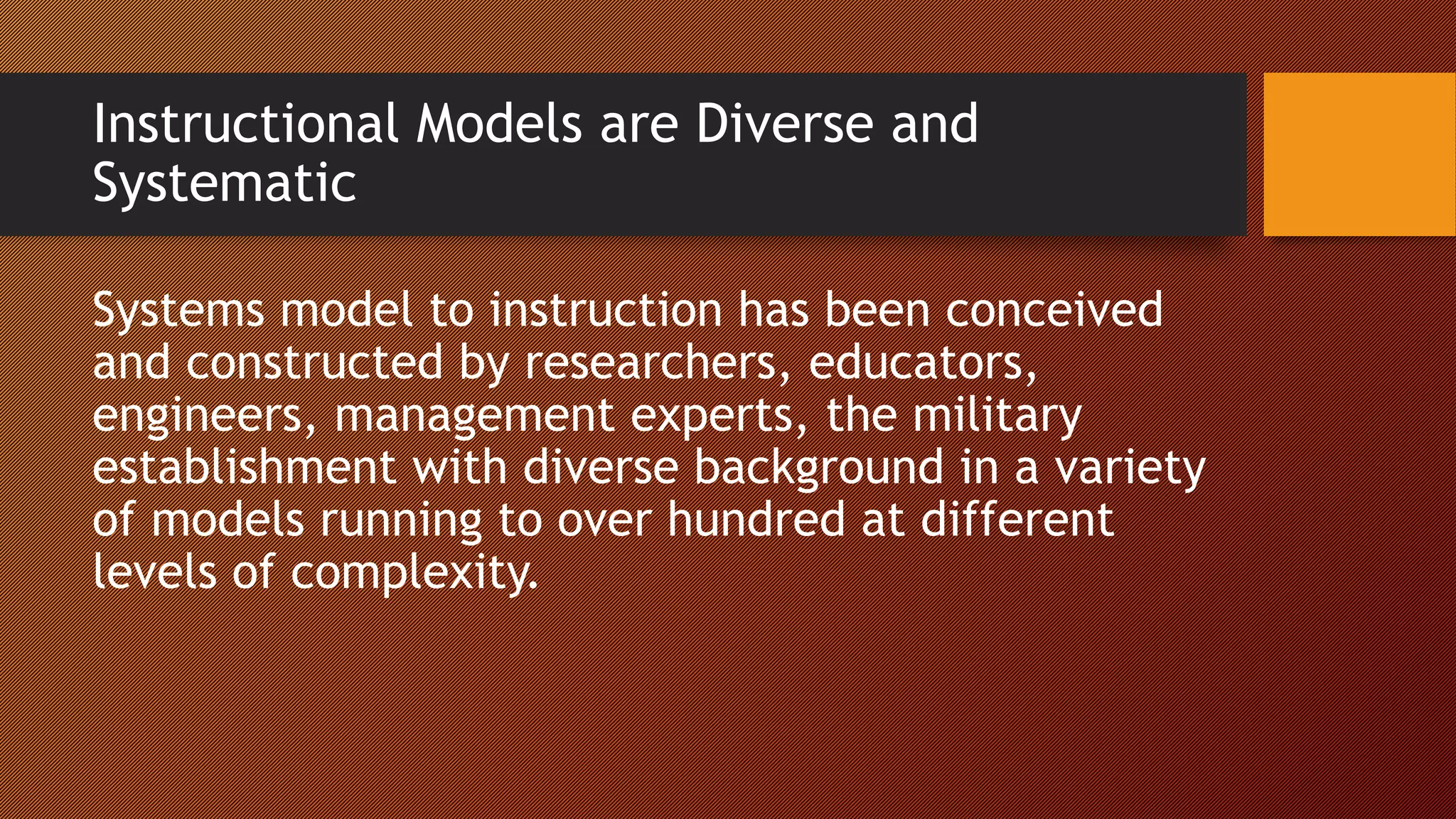 Instructional Models are Diverse and Systematic

Systems model to instruction has been conceived and constructed by researchers, educators, engineers, management experts, the military establishment with diverse background in a variety of models running to over hundred at different levels of complexity.